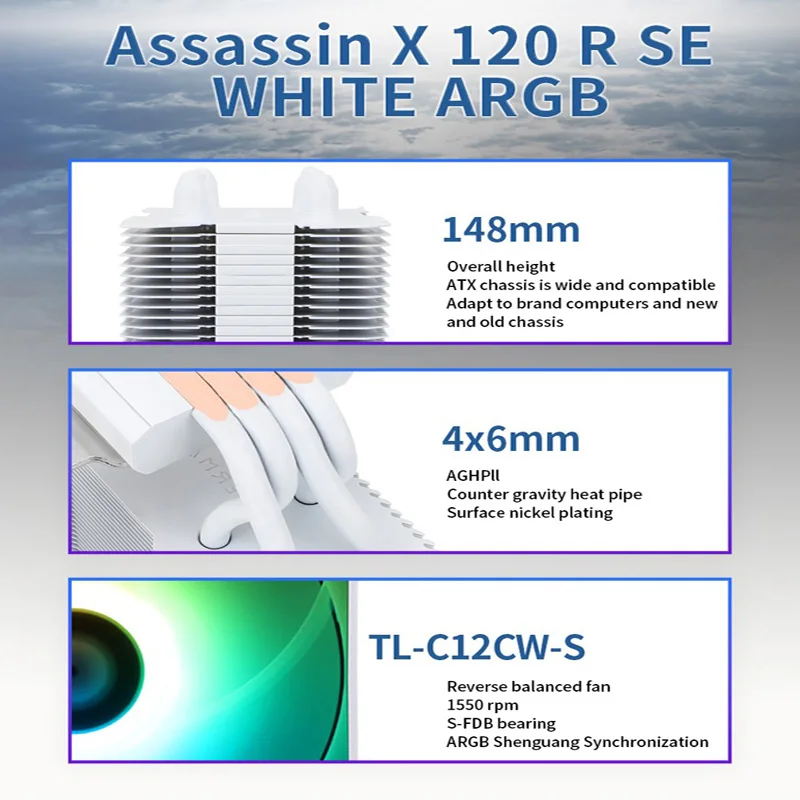 Assassin X 120 R SE
WHITE ARGB

148mm

Overall height
ATX chassis is wide and compatible
Adapt to brand computers and new and old chassis

4x6mm

AGHPll
Counter gravity heat pipe
Surface nickel plating

TL-C12CW-S

Reverse balanced fan
1550 rpm
S-FDB bearing
ARGB Shenguang Synchronization